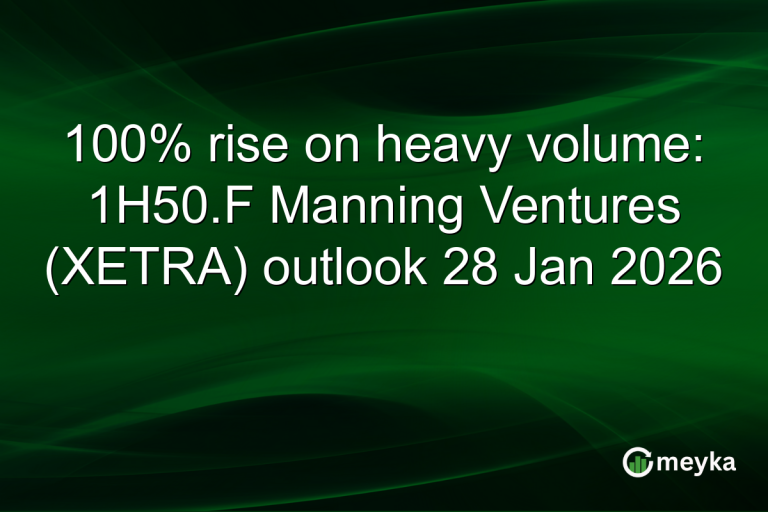 100% rise on heavy volume: 1H50.F Manning Ventures (XETRA) outlook 28 Jan 2026

meyka